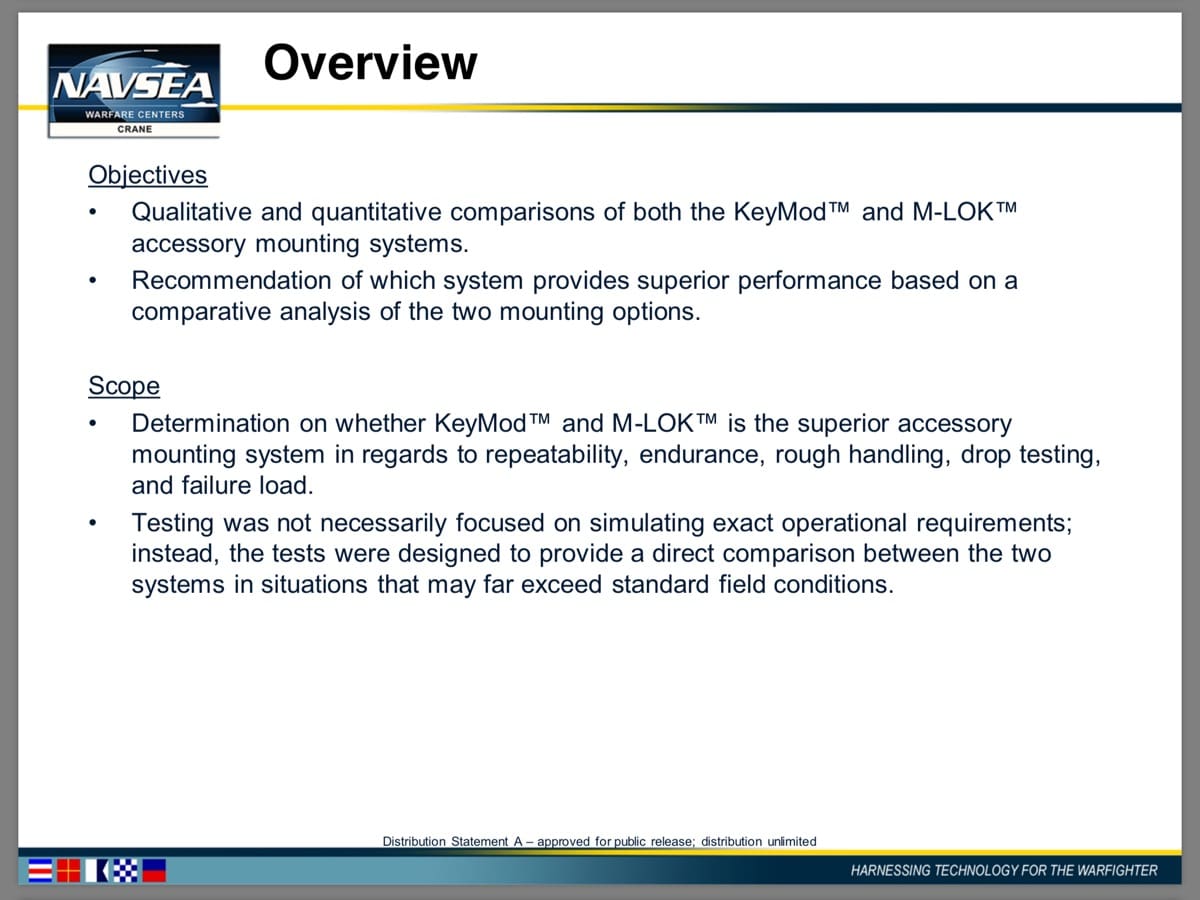 NAVSEA
WARFARE CENTERS
CRANE

Overview

Objectives
• Qualitative and quantitative comparisons of both the KeyMod™ and M-LOK™ accessory mounting systems.
• Recommendation of which system provides superior performance based on a comparative analysis of the two mounting options.

Scope
• Determination on whether KeyMod™ and M-LOK™ is the superior accessory mounting system in regards to repeatability, endurance, rough handling, drop testing, and failure load.
• Testing was not necessarily focused on simulating exact operational requirements; instead, the tests were designed to provide a direct comparison between the two systems in situations that may far exceed standard field conditions.

Distribution Statement A – approved for public release; distribution unlimited

HARNESSING TECHNOLOGY FOR THE WARFIGHTER